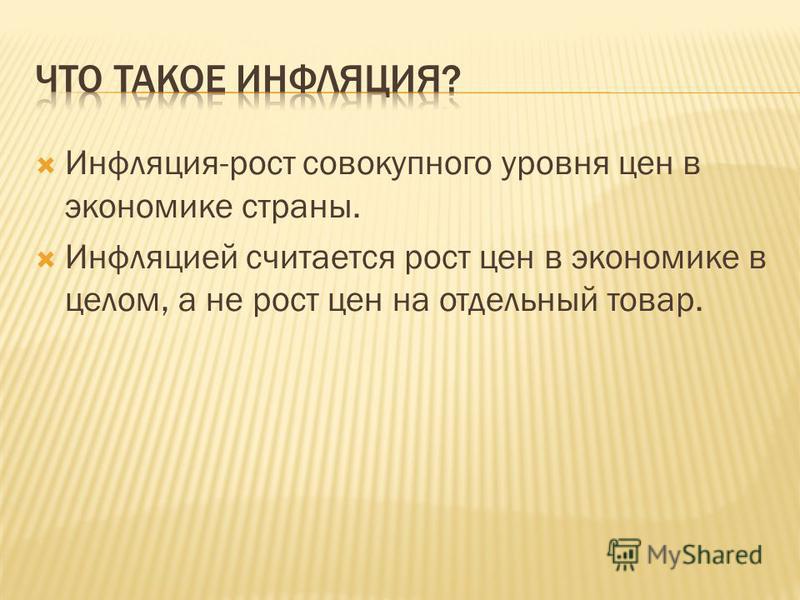 ЧТО ТАКОЕ ИНФЛЯЦИЯ?

Инфляция-рост совокупного уровня цен в экономике страны.

Инфляцией считается рост цен в экономике в целом, а не рост цен на отдельный товар.

MyShared